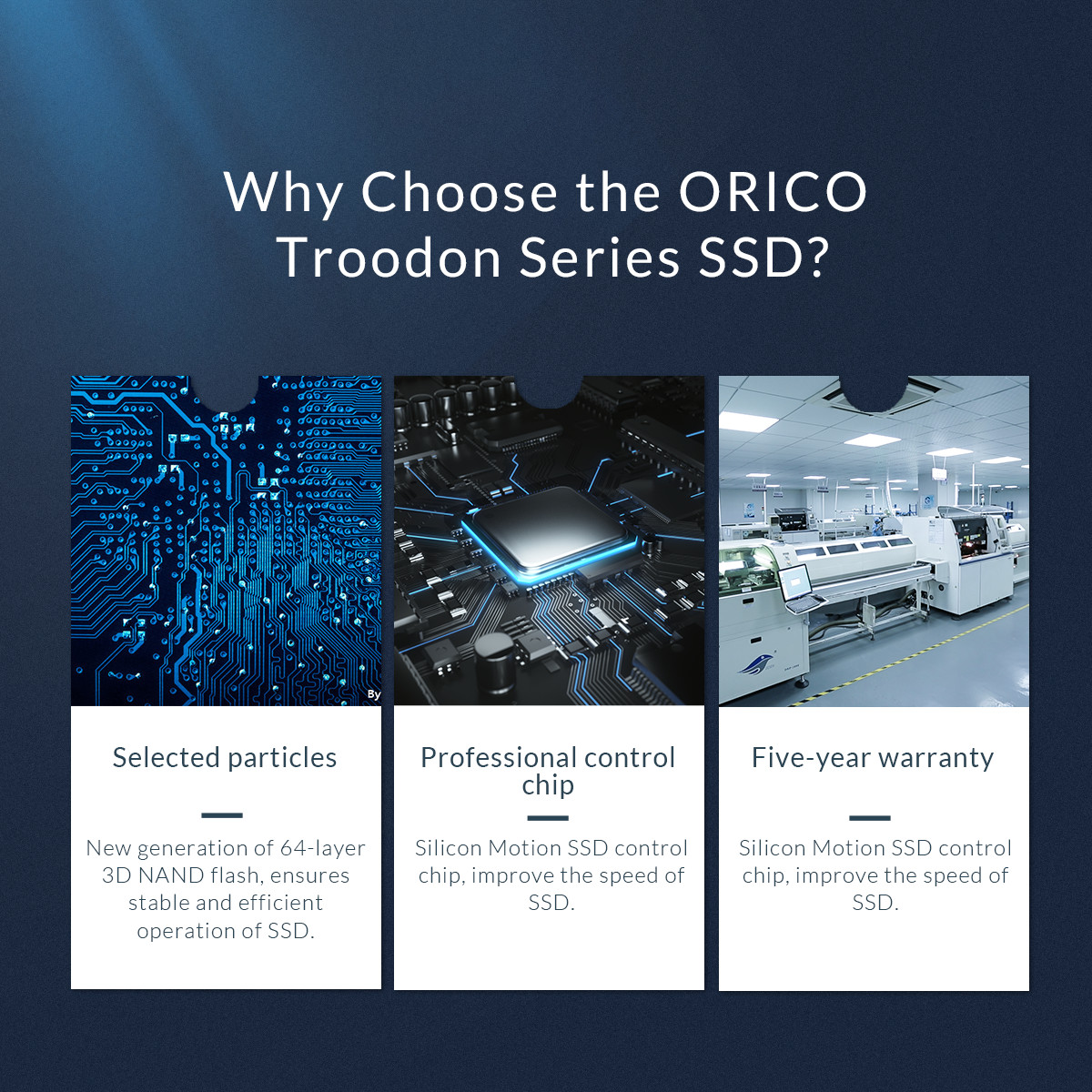 Why Choose the ORICO Troodon Series SSD?

By

Selected particles

New generation of 64-layer 3D NAND flash, ensures stable and efficient operation of SSD.

Professional control chip

Silicon Motion SSD control chip, improve the speed of SSD.

Five-year warranty

Silicon Motion SSD control chip, improve the speed of SSD.